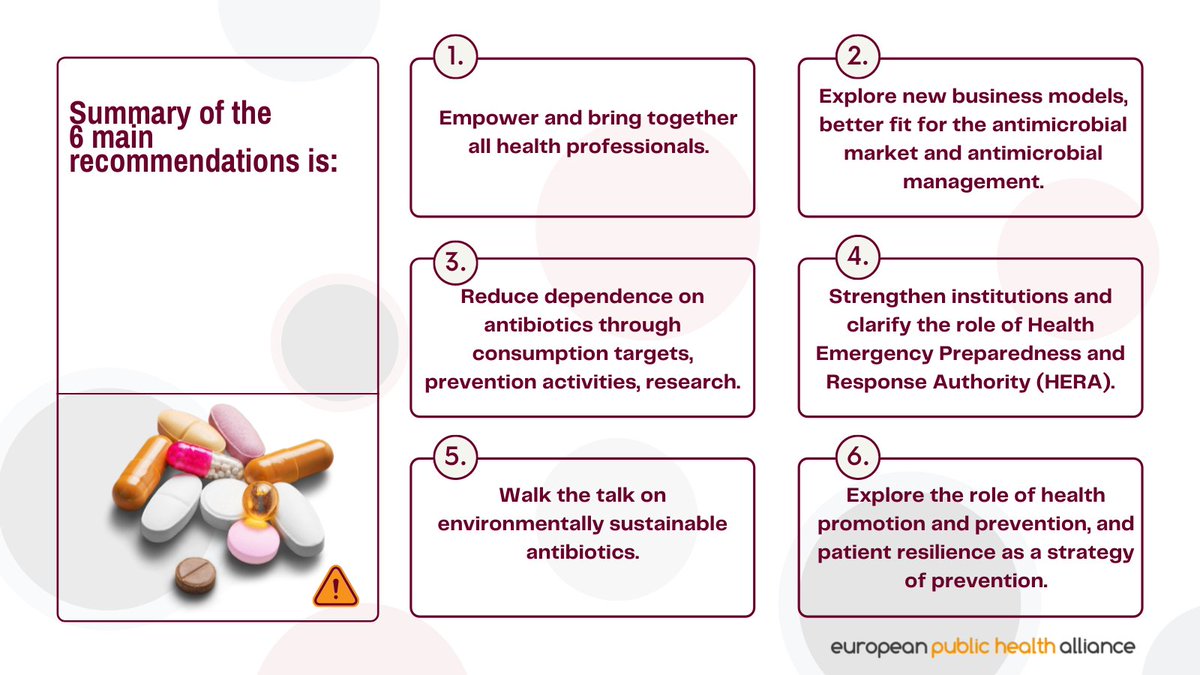 Summary of the 6 main recommendations is:

1.
Empower and bring together all health professionals.

2.
Explore new business models, better fit for the antimicrobial market and antimicrobial management.

3.
Reduce dependence on antibiotics through consumption targets, prevention activities, research.

4.
Strengthen institutions and clarify the role of Health Emergency Preparedness and Response Authority (HERA).

5.
Walk the talk on environmentally sustainable antibiotics.

6.
Explore the role of health promotion and prevention, and patient resilience as a strategy of prevention.

european public health alliance